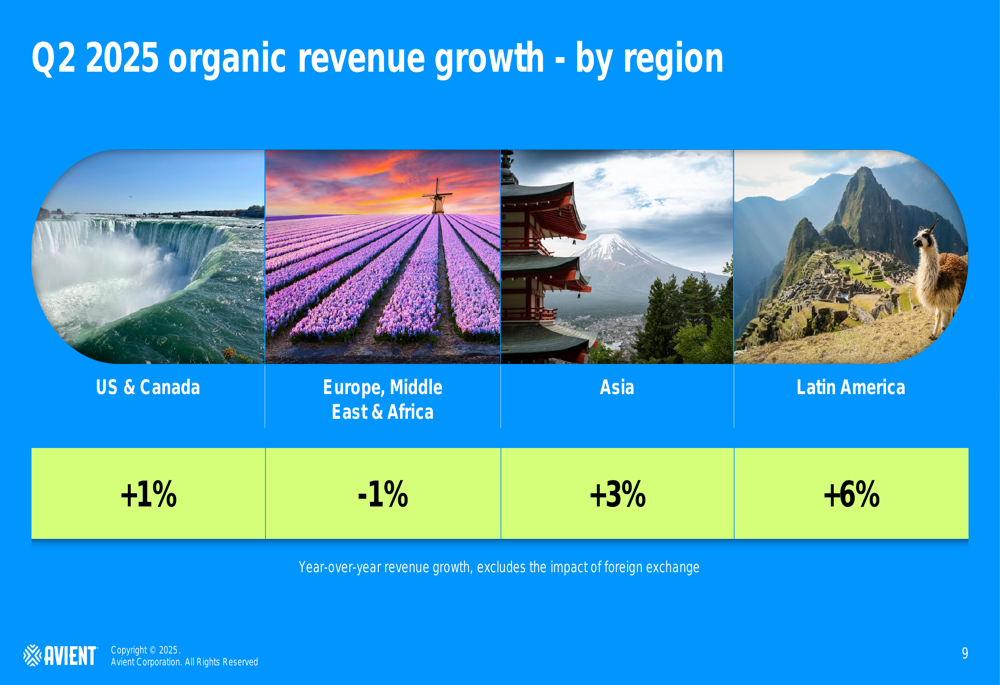 Q2 2025 organic revenue growth - by region

| US & Canada | Europe, Middle East & Africa | Asia | Latin America |
|---|---|---|---|
| +1% | -1% | +3% | +6% |

Year-over-year revenue growth, excludes the impact of foreign exchange

AVIENT Copyright © 2025. Avient Corporation. All Rights Reserved

9